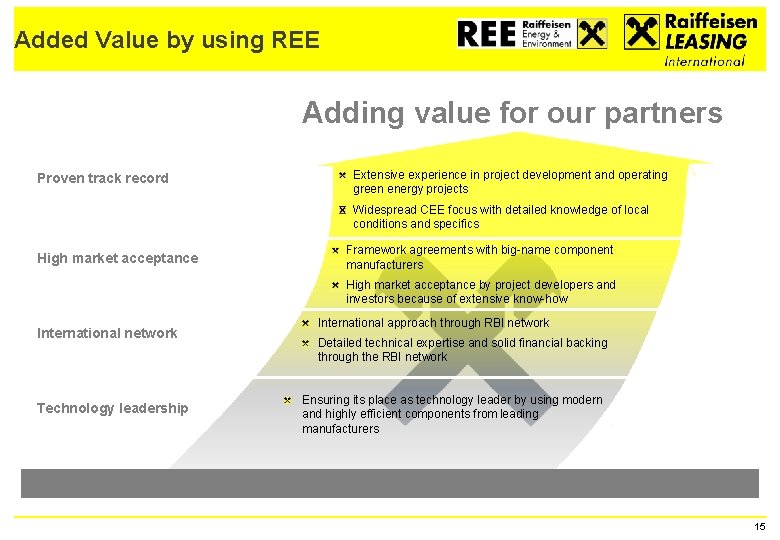 Added Value by using REE

REE Raiffeisen Energy & Environment

Raiffeisen LEASING International

Adding value for our partners

Proven track record

Extensive experience in project development and operating green energy projects

Widespread CEE focus with detailed knowledge of local conditions and specifics

High market acceptance

Framework agreements with big-name component manufacturers

High market acceptance by project developers and investors because of extensive know-how

International network

International approach through RBI network

Detailed technical expertise and solid financial backing through the RBI network

Technology leadership

Ensuring its place as technology leader by using modern and highly efficient components from leading manufacturers

15